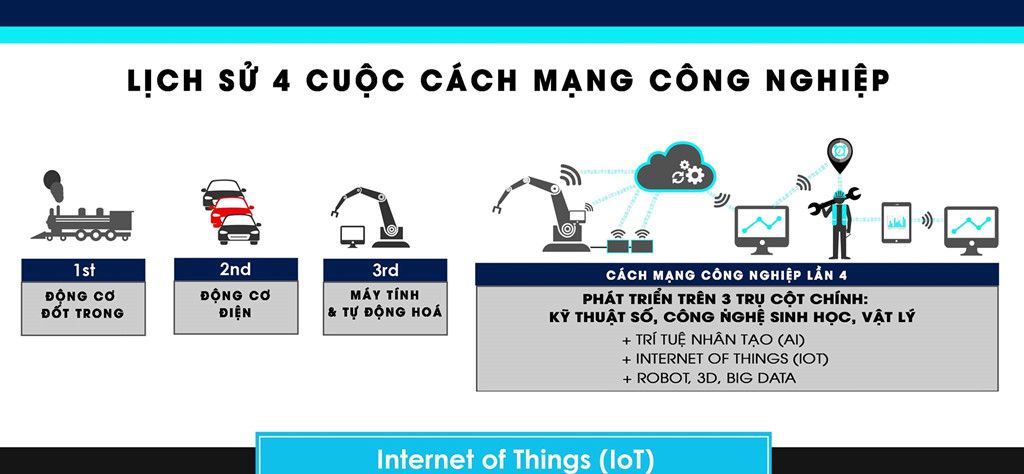 LỊCH SỬ 4 CUỘC CÁCH MẠNG CÔNG NGHIỆP

1st
ĐỘNG CƠ ĐỐT TRONG

2nd
ĐỘNG CƠ ĐIỆN

3rd
MÁY TÍNH & TỰ ĐỘNG HOÁ

CÁCH MẠNG CÔNG NGHIỆP LẦN 4
PHÁT TRIỂN TRÊN 3 TRỤ CỘT CHÍNH:
KỸ THUẬT SỐ, CÔNG NGHỆ SINH HỌC, VẬT LÝ
+ TRÍ TUỆ NHÂN TẠO (AI)
+ INTERNET OF THINGS (IOT)
+ ROBOT, 3D, BIG DATA

Internet of Things (IoT)